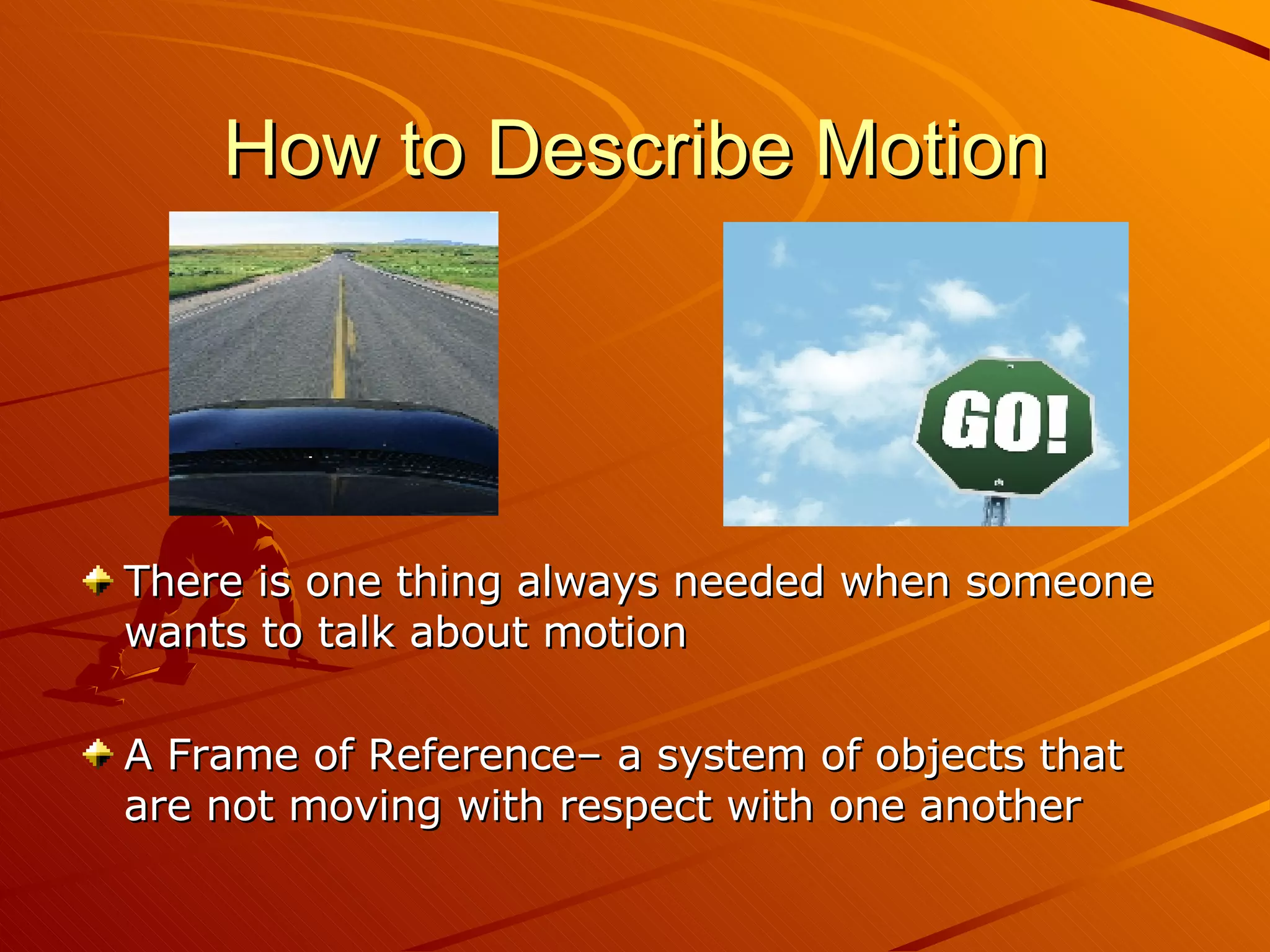 How to Describe Motion

GO!

There is one thing always needed when someone wants to talk about motion

A Frame of Reference– a system of objects that are not moving with respect with one another